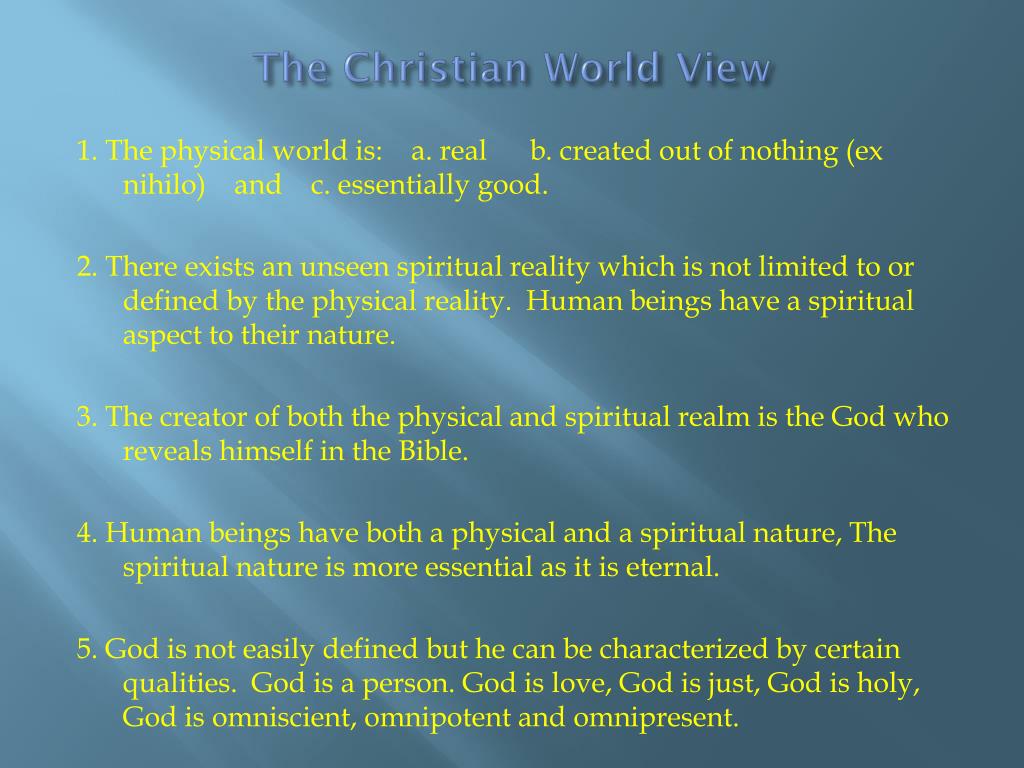 The Christian World View

1. The physical world is: a. real b. created out of nothing (ex nihilo) and c. essentially good.

2. There exists an unseen spiritual reality which is not limited to or defined by the physical reality. Human beings have a spiritual aspect to their nature.

3. The creator of both the physical and spiritual realm is the God who reveals himself in the Bible.

4. Human beings have both a physical and a spiritual nature, The spiritual nature is more essential as it is eternal.

5. God is not easily defined but he can be characterized by certain qualities. God is a person. God is love, God is just, God is holy, God is omniscient, omnipotent and omnipresent.